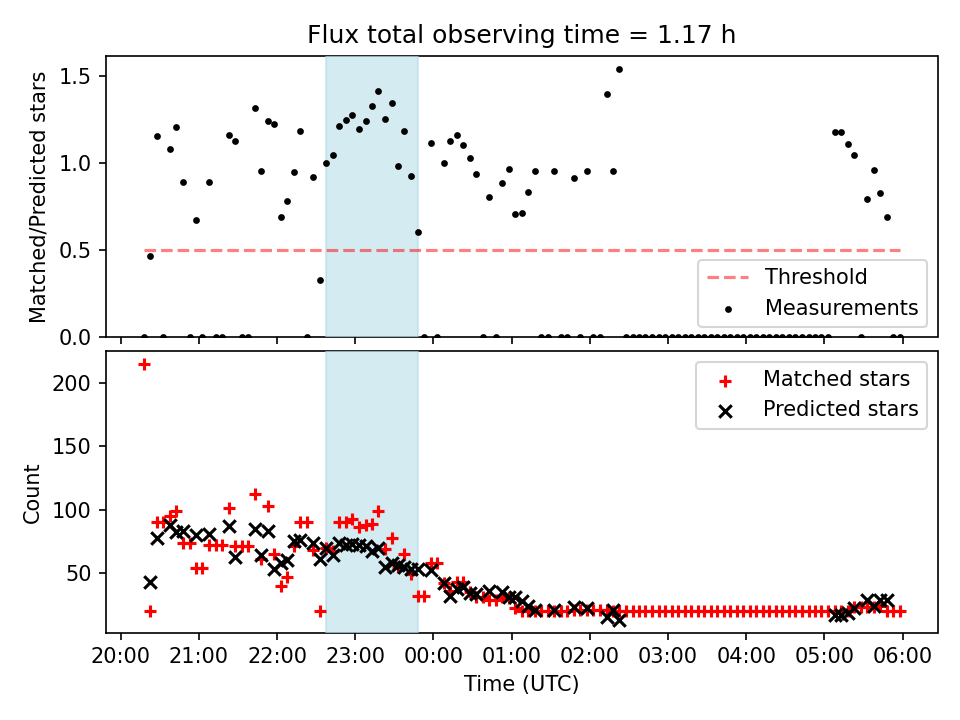 Flux total observing time = 1.17 h

Matched/Predicted stars

1.5
1.0
0.5
0.0

Threshold
Measurements

Count

200
150
100
50

Matched stars
Predicted stars

20:00 21:00 22:00 23:00 00:00 01:00 02:00 03:00 04:00 05:00 06:00

Time (UTC)